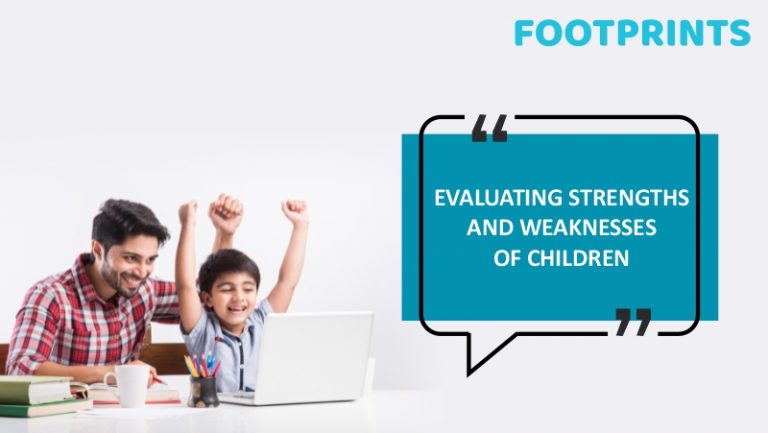 FOOTPRINTS

“

EVALUATING STRENGTHS AND WEAKNESSES OF CHILDREN

”